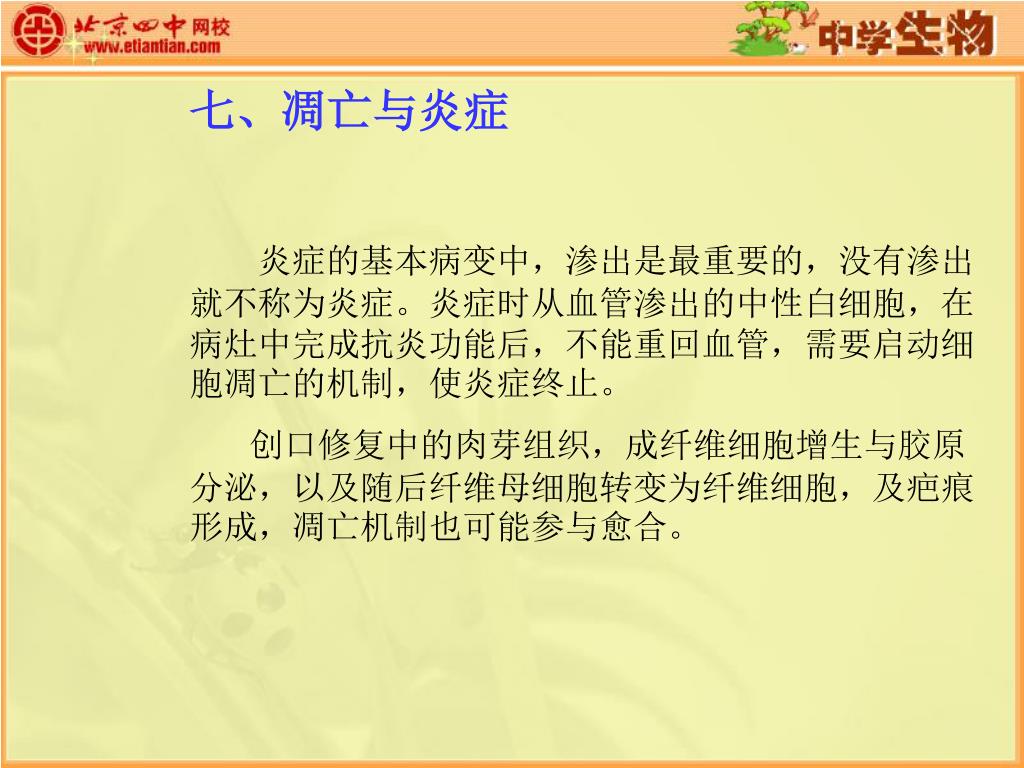 北京四中网校
www.etiantian.com

中学生物

七、凋亡与炎症

炎症的基本病变中，渗出是最重要的，没有渗出就不称为炎症。炎症时从血管渗出的中性白细胞，在病灶中完成抗炎功能后，不能重回血管，需要启动细胞凋亡的机制，使炎症终止。

创口修复中的肉芽组织，成纤维细胞增生与胶原分泌，以及随后纤维母细胞转变为纤维细胞，及疤痕形成，凋亡机制也可能参与愈合。